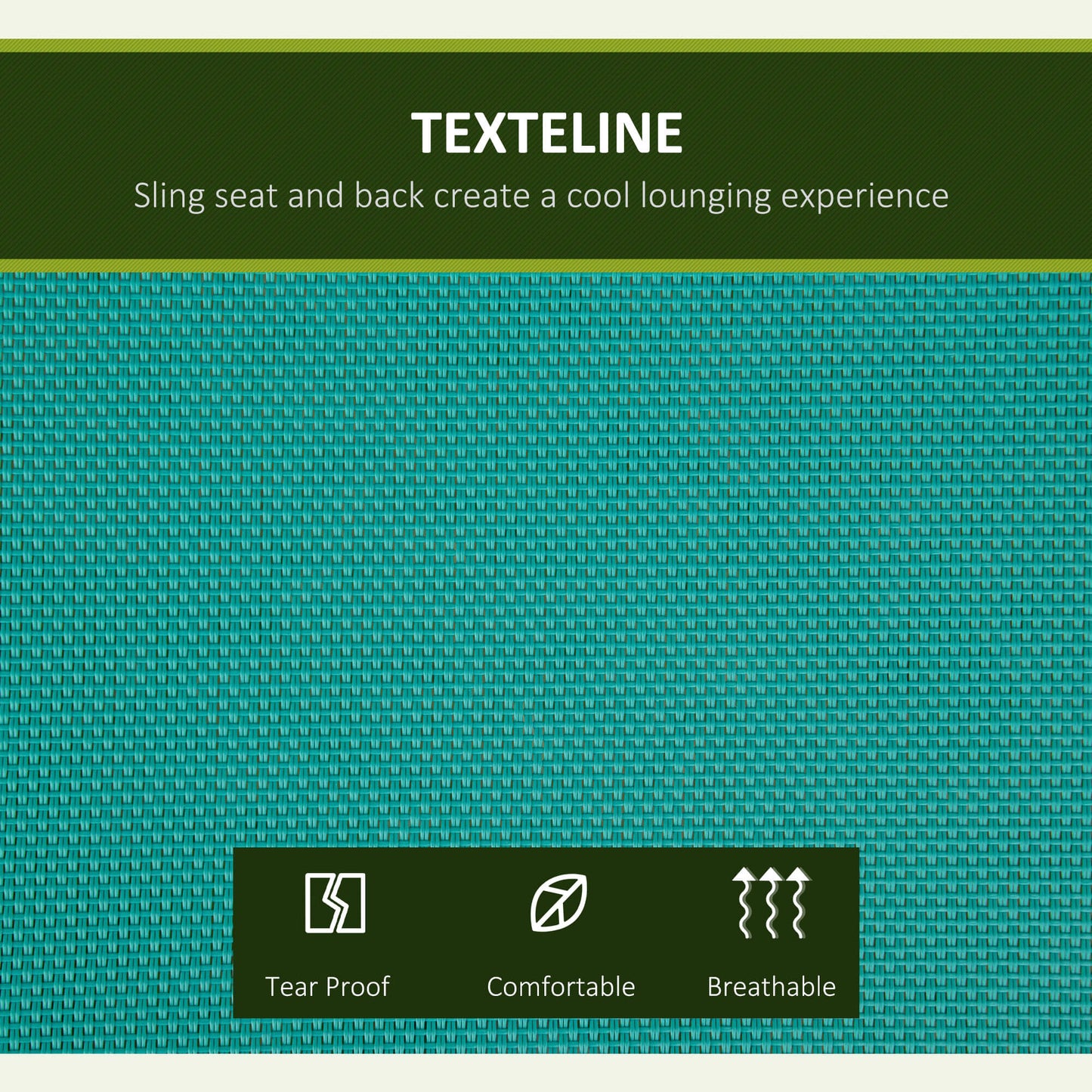 TEXTELINE

Sling seat and back create a cool lounging experience

Tear Proof

Comfortable

Breathable